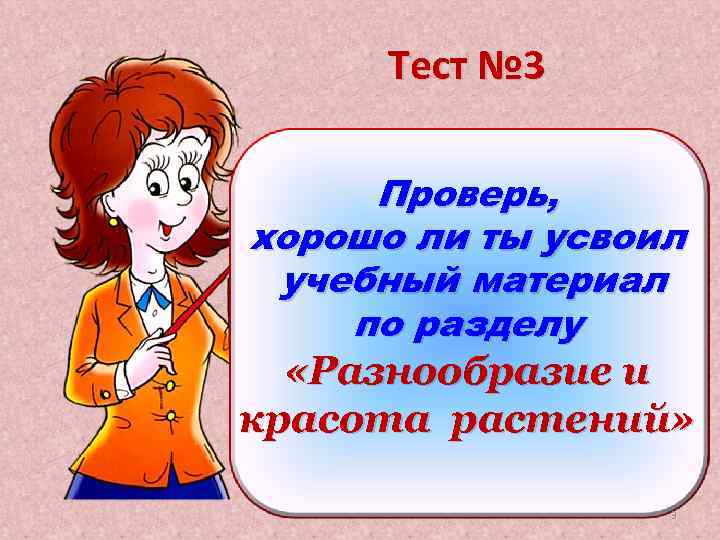 Тест №3

Проверь, хорошо ли ты усвоил учебный материал по разделу «Разнообразие и красота растений»